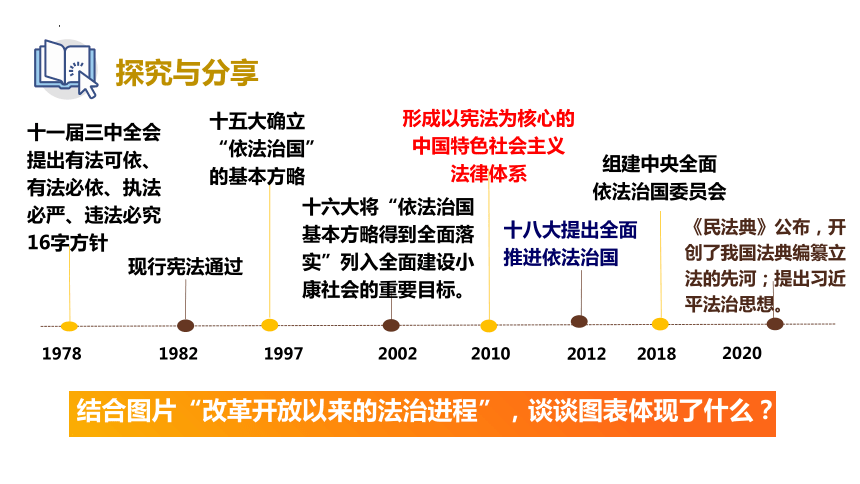 探究与分享

十一届三中全会提出有法可依、有法必依、执法必严、违法必究16字方针

现行宪法通过

十五大确立“依法治国”的基本方略

十六大将“依法治国基本方略得到全面落实”列入全面建设小康社会的重要目标。

形成以宪法为核心的中国特色社会主义法律体系

十八大提出全面推进依法治国

组建中央全面依法治国委员会

《民法典》公布，开创了我国法典编纂立法的先河；提出习近平法治思想。

1978 1982 1997 2002 2010 2012 2018 2020

结合图片“改革开放以来的法治进程”，谈谈图表体现了什么？